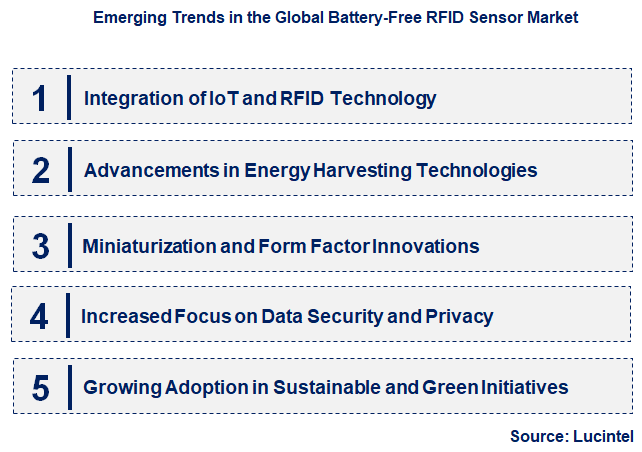 Emerging Trends in the Global Battery-Free RFID Sensor Market

1 Integration of IoT and RFID Technology

2 Advancements in Energy Harvesting Technologies

3 Miniaturization and Form Factor Innovations

4 Increased Focus on Data Security and Privacy

5 Growing Adoption in Sustainable and Green Initiatives

Source: Lucintel